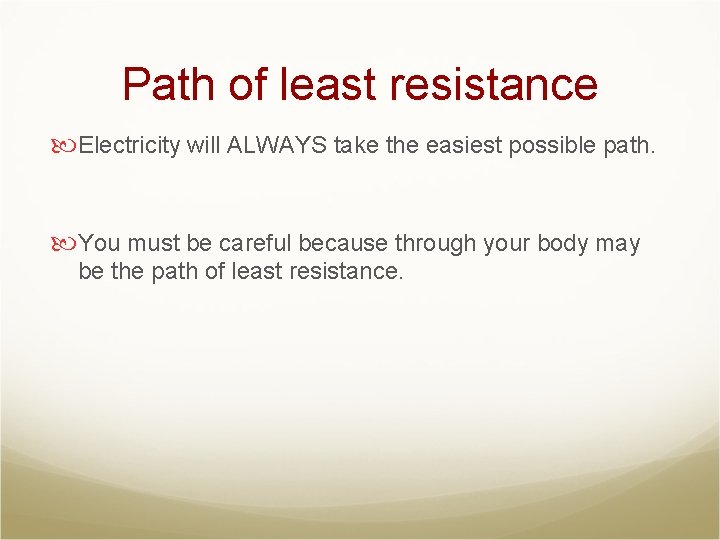 Path of least resistance

Electricity will ALWAYS take the easiest possible path.

You must be careful because through your body may be the path of least resistance.